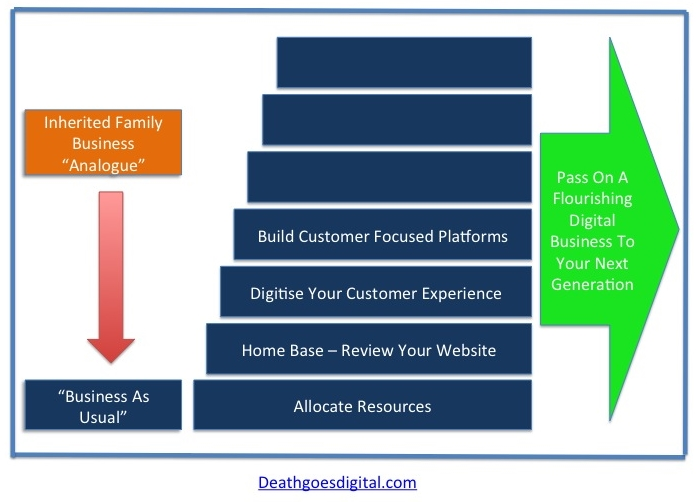 Inherited Family Business "Analogue"

"Business As Usual"

Build Customer Focused Platforms

Digitise Your Customer Experience

Home Base – Review Your Website

Allocate Resources

Pass On A Flourishing Digital Business To Your Next Generation

Deathgoesdigital.com